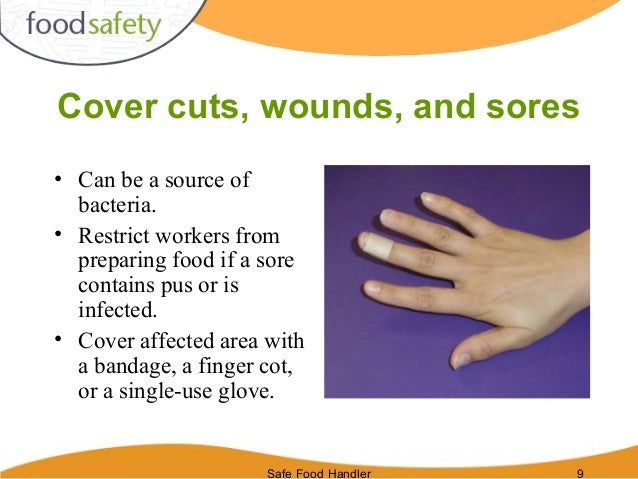 foodsafety

Cover cuts, wounds, and sores

• Can be a source of bacteria.
• Restrict workers from preparing food if a sore contains pus or is infected.
• Cover affected area with a bandage, a finger cot, or a single-use glove.

Safe Food Handler 9